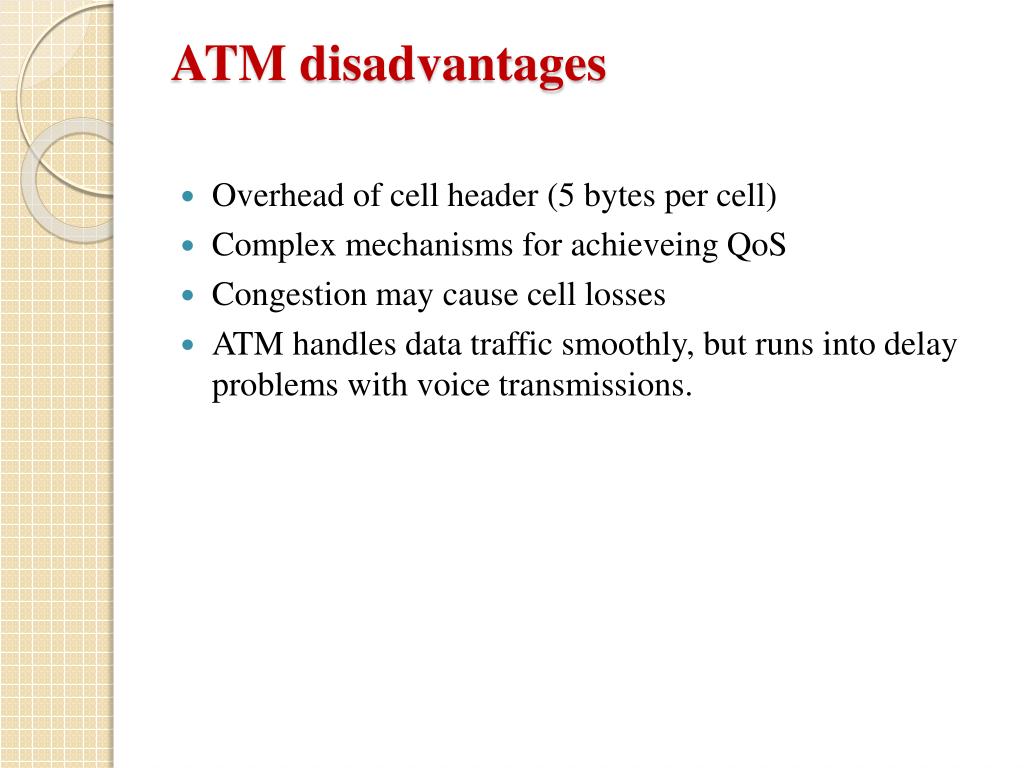 ATM disadvantages

- Overhead of cell header (5 bytes per cell)
- Complex mechanisms for achieveing QoS
- Congestion may cause cell losses
- ATM handles data traffic smoothly, but runs into delay problems with voice transmissions.